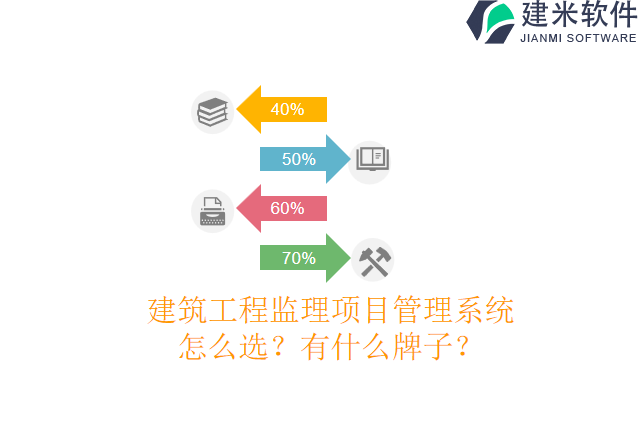 建米软件
JIANMI SOFTWARE

40%

50%

60%

70%

建筑工程监理项目管理系统怎么选？有什么牌子？